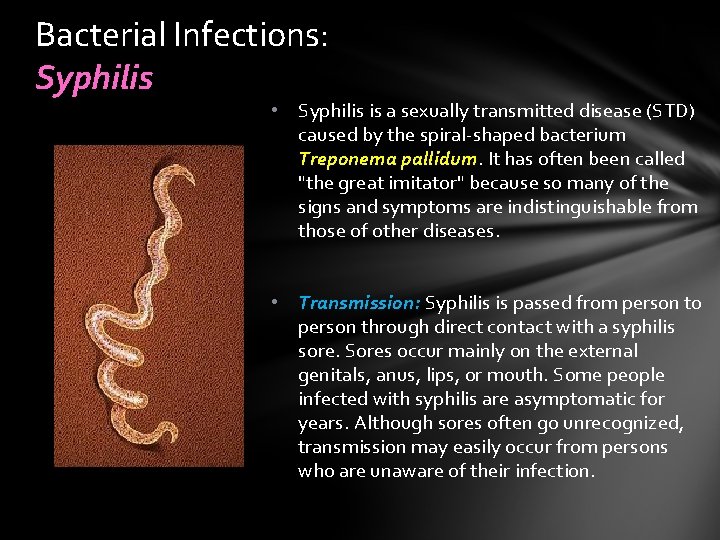 Bacterial Infections:
Syphilis

• Syphilis is a sexually transmitted disease (STD) caused by the spiral-shaped bacterium Treponema pallidum. It has often been called "the great imitator" because so many of the signs and symptoms are indistinguishable from those of other diseases.

• Transmission: Syphilis is passed from person to person through direct contact with a syphilis sore. Sores occur mainly on the external genitals, anus, lips, or mouth. Some people infected with syphilis are asymptomatic for years. Although sores often go unrecognized, transmission may easily occur from persons who are unaware of their infection.